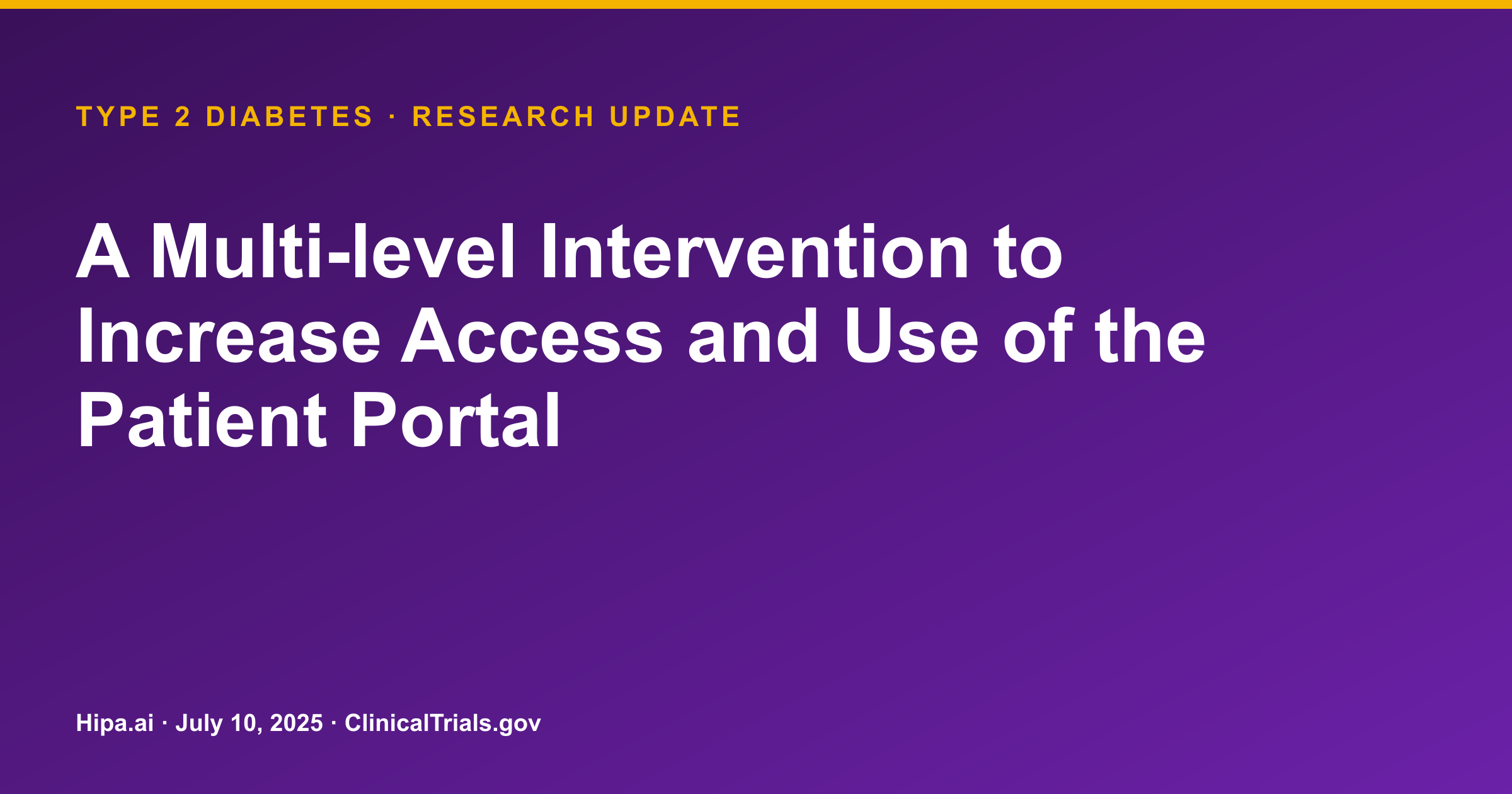 TYPE 2 DIABETES · RESEARCH UPDATE

A Multi-level Intervention to Increase Access and Use of the Patient Portal

Hipa.ai · July 10, 2025 · ClinicalTrials.gov